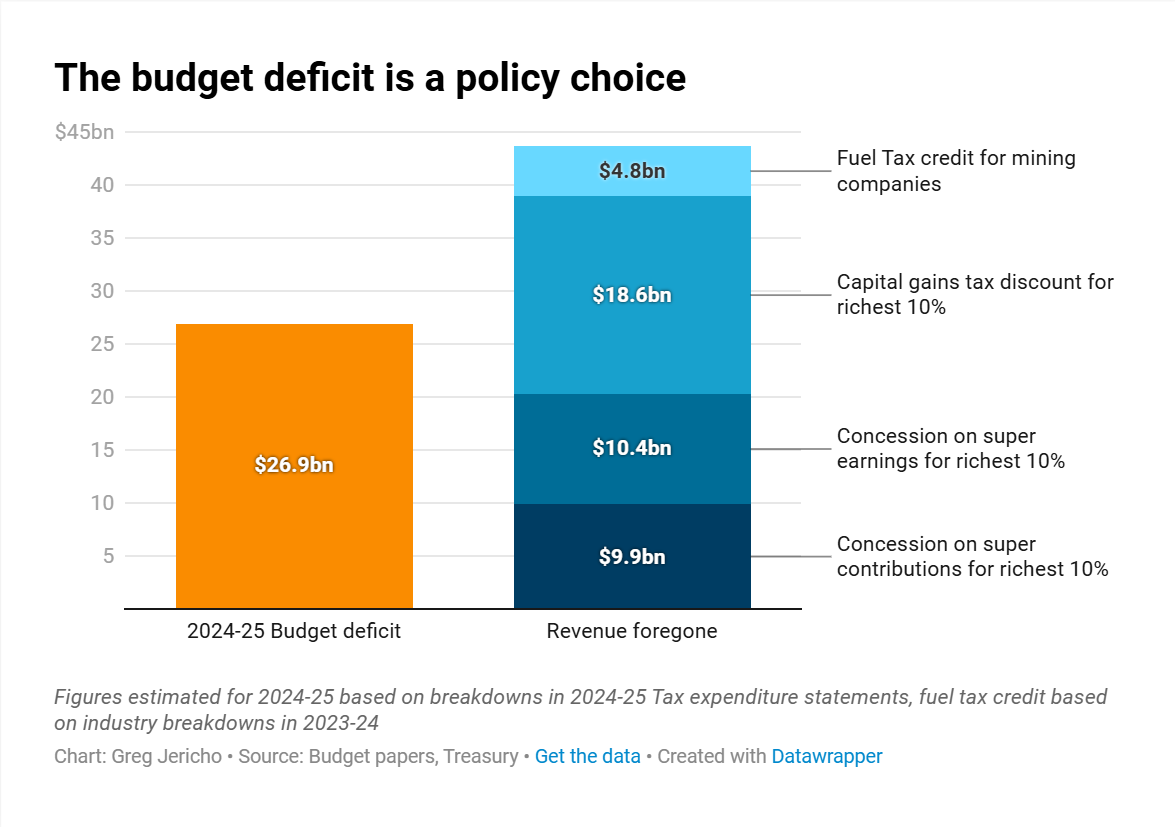 The budget deficit is a policy choice

$45bn
40
35
30
25
20
15
10
5

$26.9bn

$4.8bn
$18.6bn
$10.4bn
$9.9bn

Fuel Tax credit for mining companies

Capital gains tax discount for richest 10%

Concession on super earnings for richest 10%

Concession on super contributions for richest 10%

2024-25 Budget deficit

Revenue foregone

Figures estimated for 2024-25 based on breakdowns in 2024-25 Tax expenditure statements, fuel tax credit based on industry breakdowns in 2023-24

Chart: Greg Jericho • Source: Budget papers, Treasury • Get the data • Created with Datawrapper